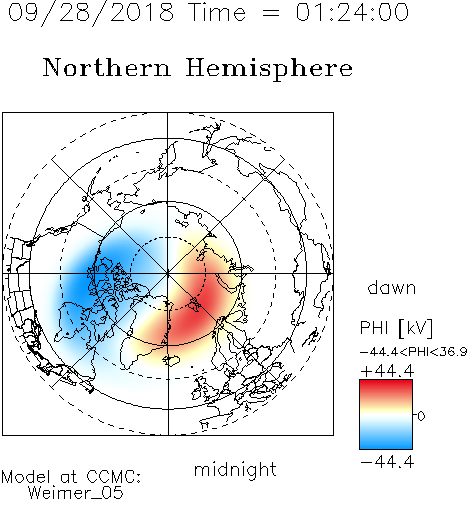 09/28/2018 Time = 01:24:00

Northern Hemisphere

dawn

PHI [kV]

−44.4<PHI<36.9

+44.4

0

−44.4

midnight

Model at CCMC:
Weimer_05